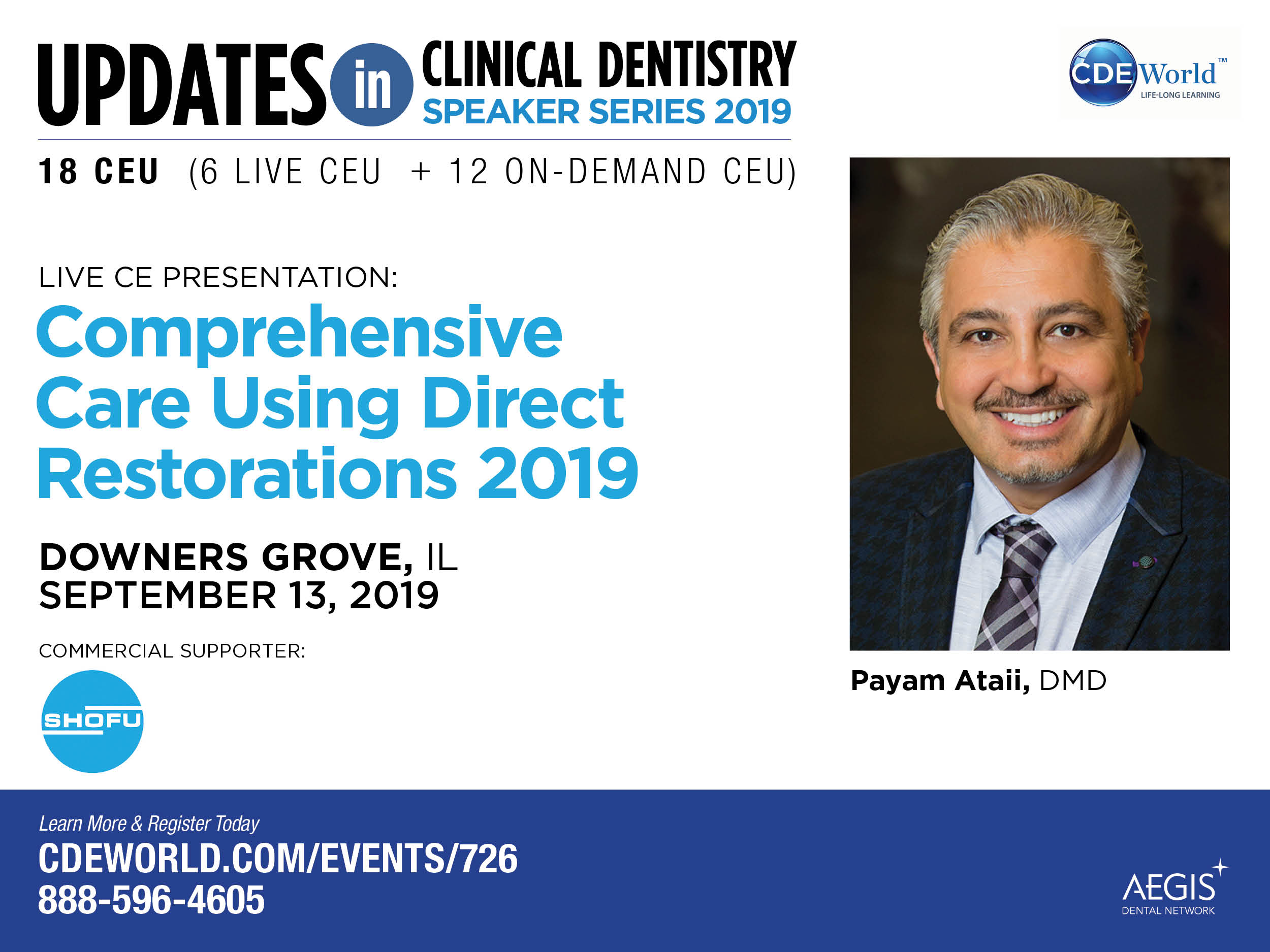 UPDATES in CLINICAL DENTISTRY
SPEAKER SERIES 2019

CDE World™
LIFE-LONG LEARNING

18 CEU (6 LIVE CEU + 12 ON-DEMAND CEU)

LIVE CE PRESENTATION:

Comprehensive Care Using Direct Restorations 2019

DOWNERS GROVE, IL
SEPTEMBER 13, 2019

COMMERCIAL SUPPORTER:

SHOFU

Payam Ataii, DMD

Learn More & Register Today
CDEWORLD.COM/EVENTS/726
888-596-4605

AEGIS
DENTAL NETWORK